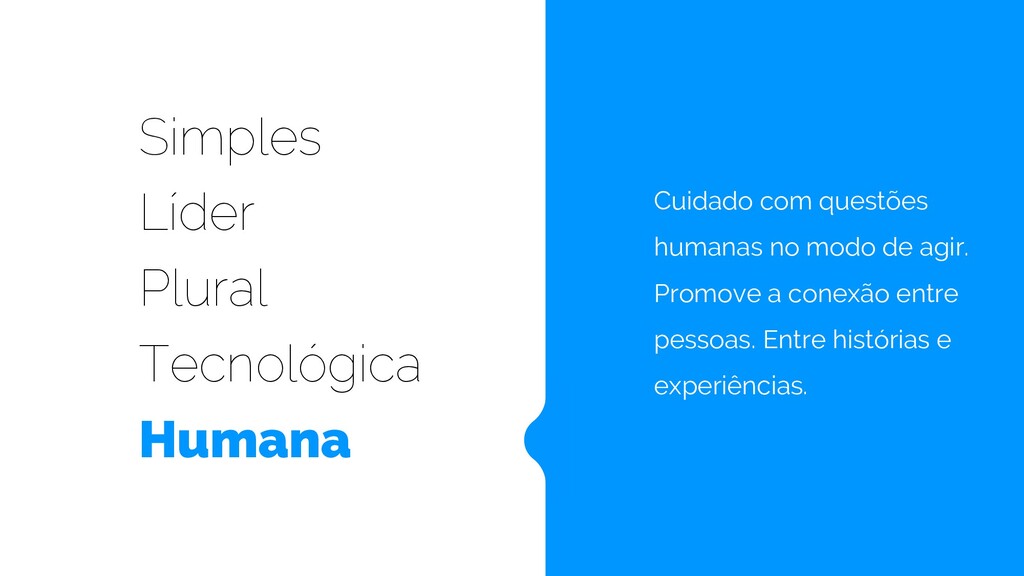 Simples
Líder
Plural
Tecnológica
Humana

Cuidado com questões humanas no modo de agir. Promove a conexão entre pessoas. Entre histórias e experiências.